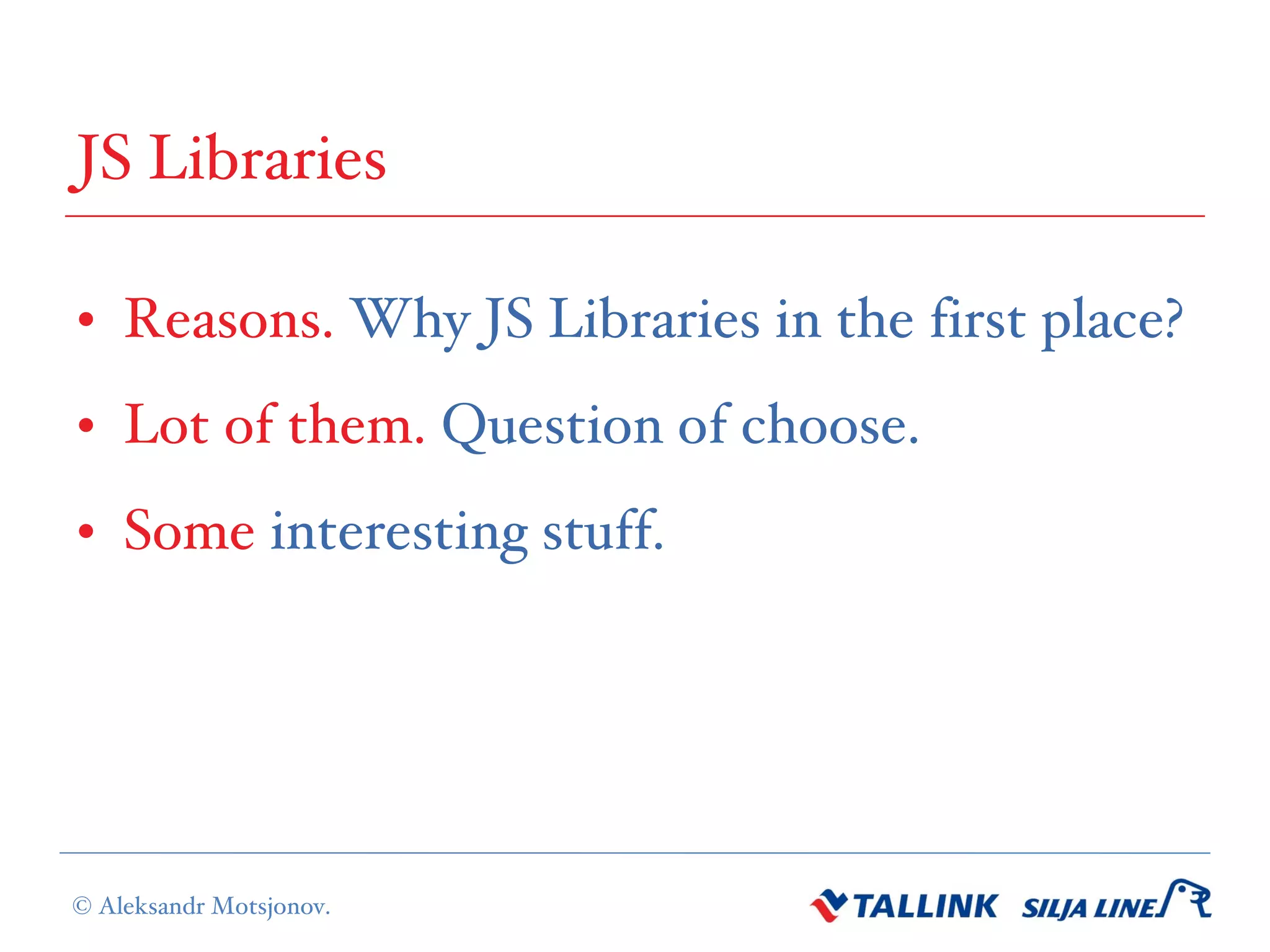 JS Libraries

• Reasons. Why JS Libraries in the first place?

• Lot of them. Question of choose.

• Some interesting stuff.

© Aleksandr Motsjonov.

TALLINK SILJA LINE